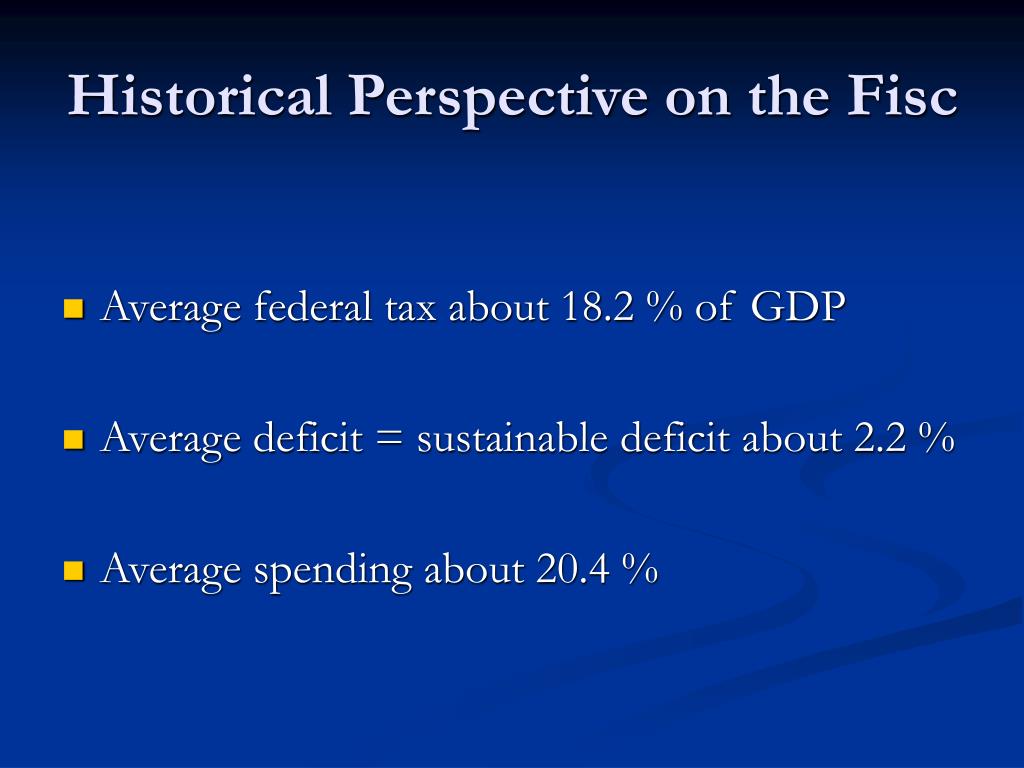 Historical Perspective on the Fisc

Average federal tax about 18.2 % of GDP

Average deficit = sustainable deficit about 2.2 %

Average spending about 20.4 %